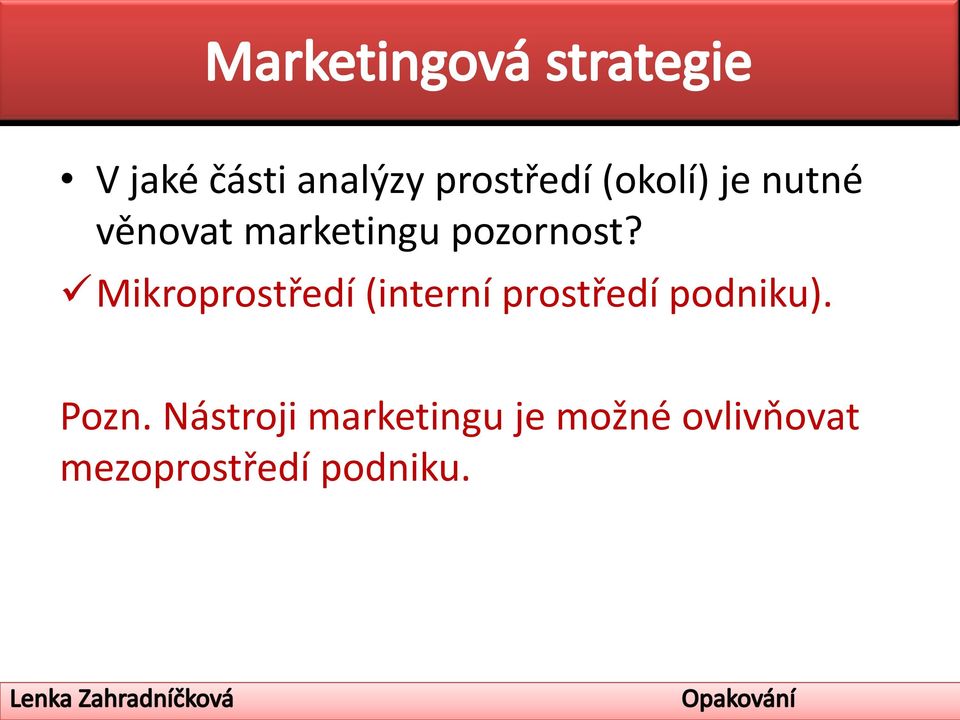 Marketingová strategie

• V jaké části analýzy prostředí (okolí) je nutné věnovat marketingu pozornost?

✓ Mikroprostředí (interní prostředí podniku).

Pozn. Nástroji marketingu je možné ovlivňovat mezoprostředí podniku.

Lenka Zahradníčková

Opakování